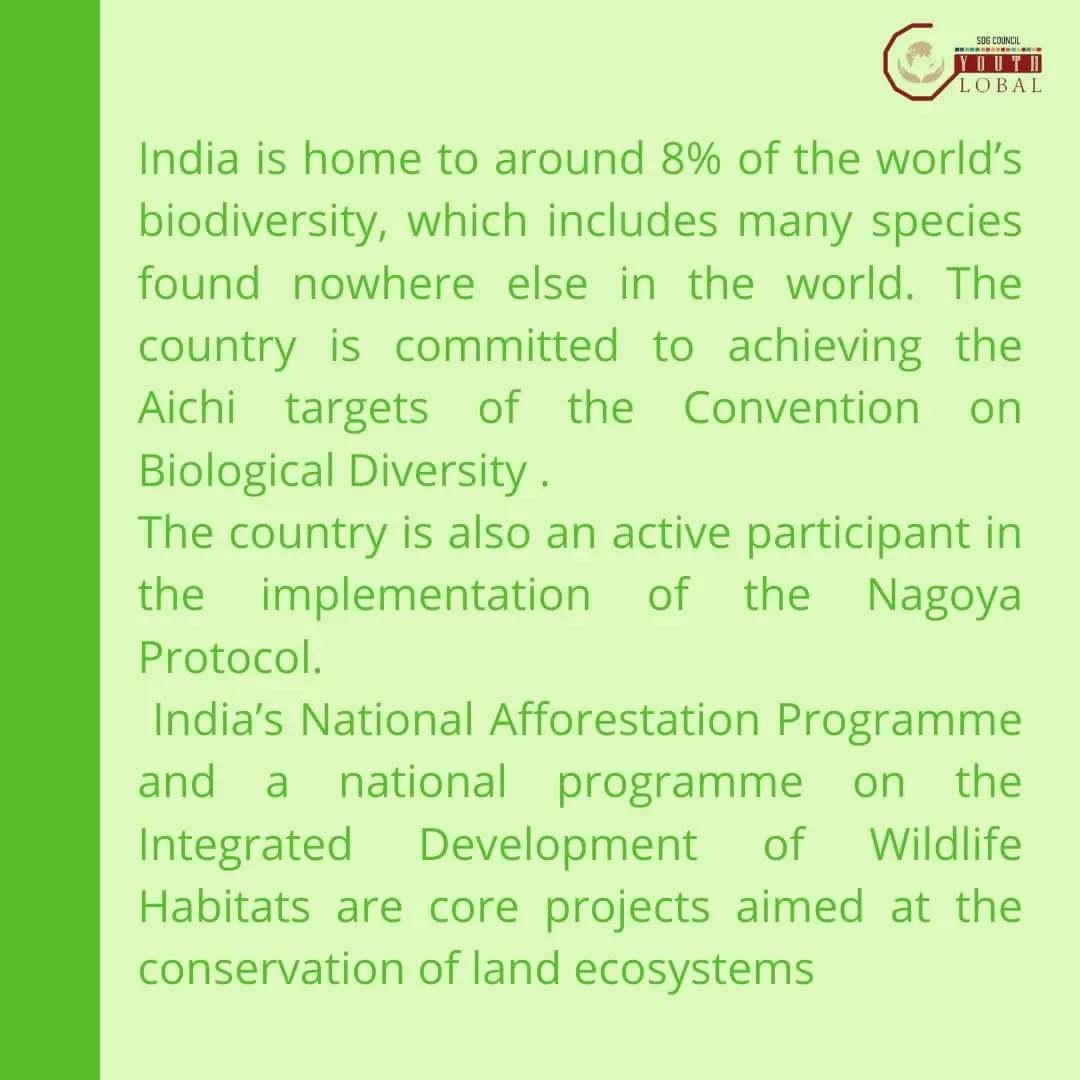 SDG COUNCIL
YOUTH
LOBAL

India is home to around 8% of the world's biodiversity, which includes many species found nowhere else in the world. The country is committed to achieving the Aichi targets of the Convention on Biological Diversity .

The country is also an active participant in the implementation of the Nagoya Protocol.

India's National Afforestation Programme and a national programme on the Integrated Development of Wildlife Habitats are core projects aimed at the conservation of land ecosystems